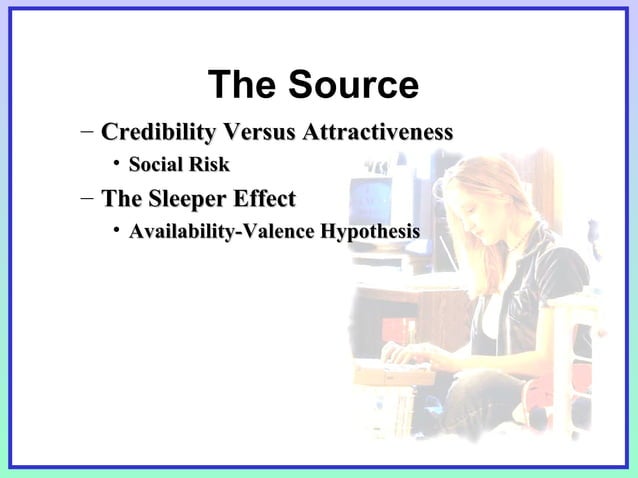 The Source

– Credibility Versus Attractiveness
  • Social Risk
– The Sleeper Effect
  • Availability-Valence Hypothesis